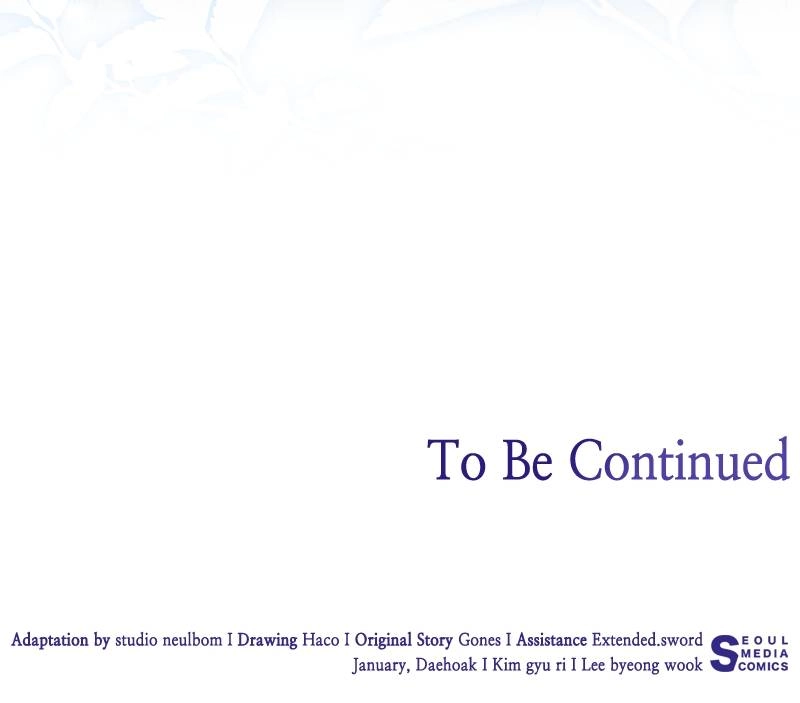 To Be Continued

Adaptation by studio neulbom I Drawing Haco I Original Story Gones I Assistance Extended.sword January, Daehoak I Kim gyu ri I Lee byeong wook

SEOUL MEDIA COMICS